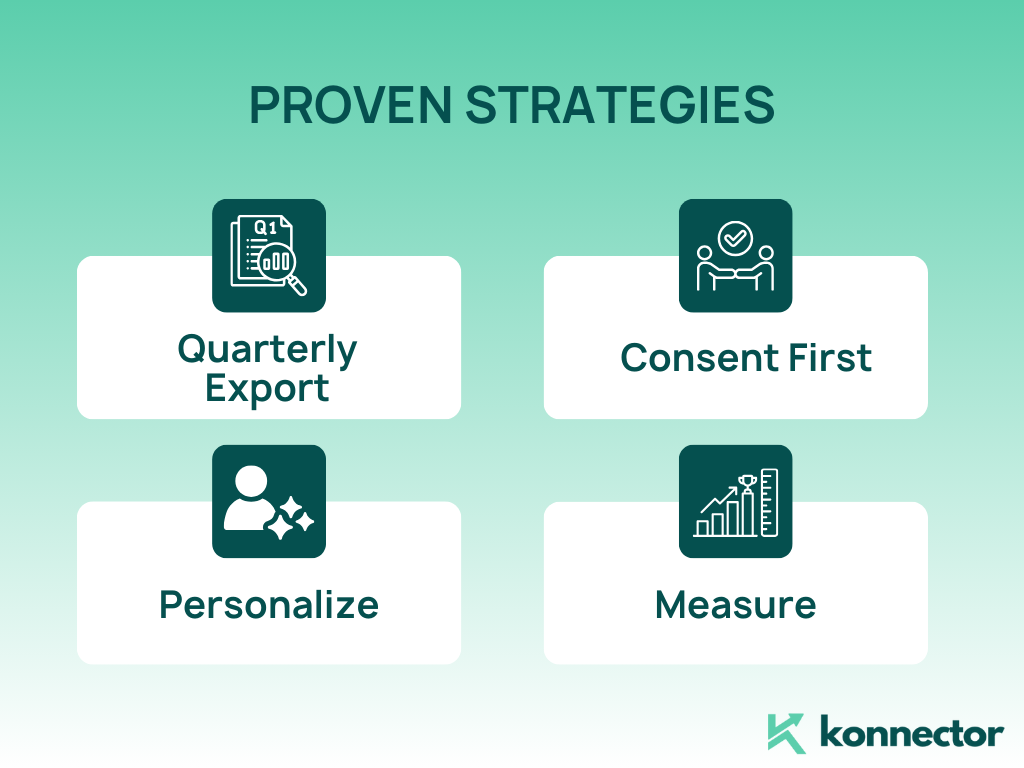 PROVEN STRATEGIES

Q1

Quarterly Export

Consent First

Personalize

Measure

konnector